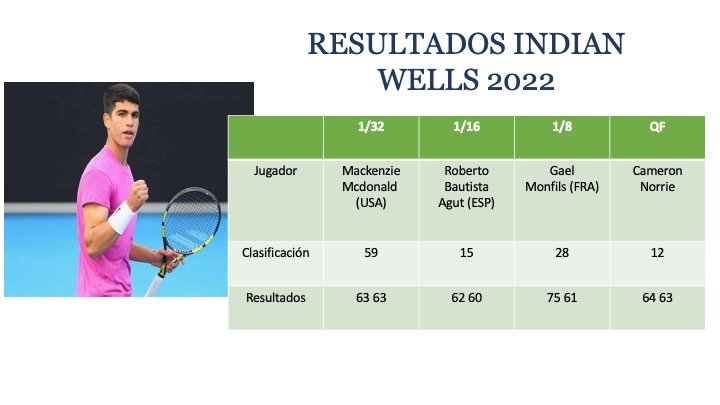 RESULTADOS INDIAN WELLS 2022

| | 1/32 | 1/16 | 1/8 | QF |
|---|---|---|---|---|
| Jugador | Mackenzie Mcdonald (USA) | Roberto Bautista Agut (ESP) | Gael Monfils (FRA) | Cameron Norrie |
| Clasificación | 59 | 15 | 28 | 12 |
| Resultados | 63 63 | 62 60 | 75 61 | 64 63 |